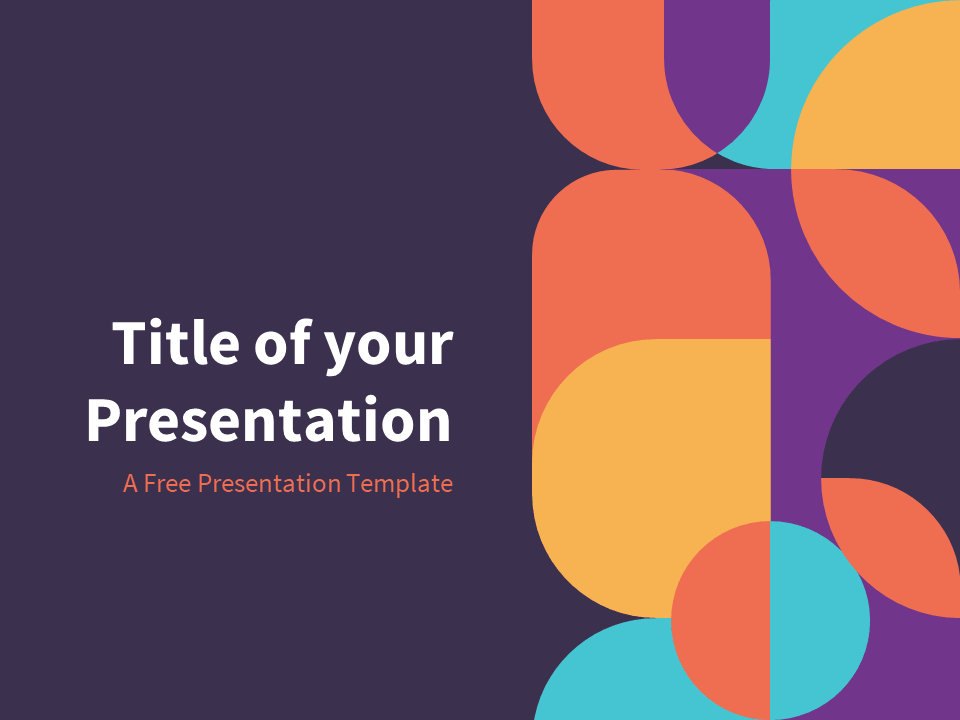 Title of your Presentation

A Free Presentation Template